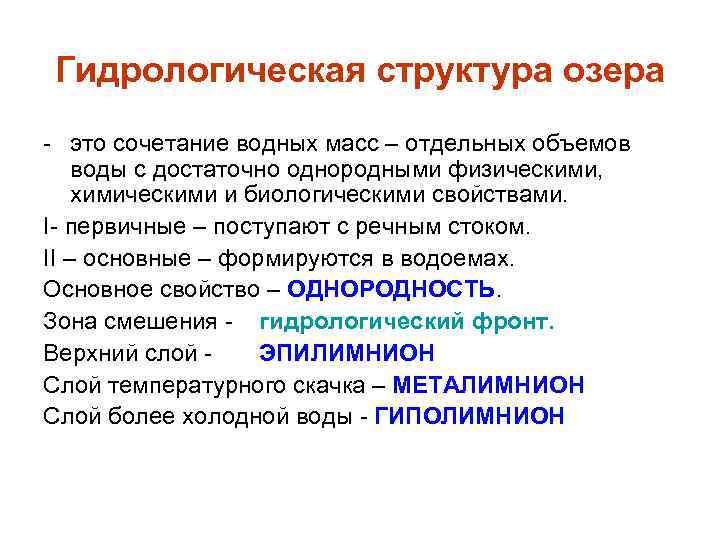 Гидрологическая структура озера

- это сочетание водных масс – отдельных объемов воды с достаточно однородными физическими, химическими и биологическими свойствами.

I- первичные – поступают с речным стоком.

II – основные – формируются в водоемах.

Основное свойство – ОДНОРОДНОСТЬ.

Зона смешения - гидрологический фронт.

Верхний слой - ЭПИЛИМНИОН

Слой температурного скачка – МЕТАЛИМНИОН

Слой более холодной воды - ГИПОЛИМНИОН